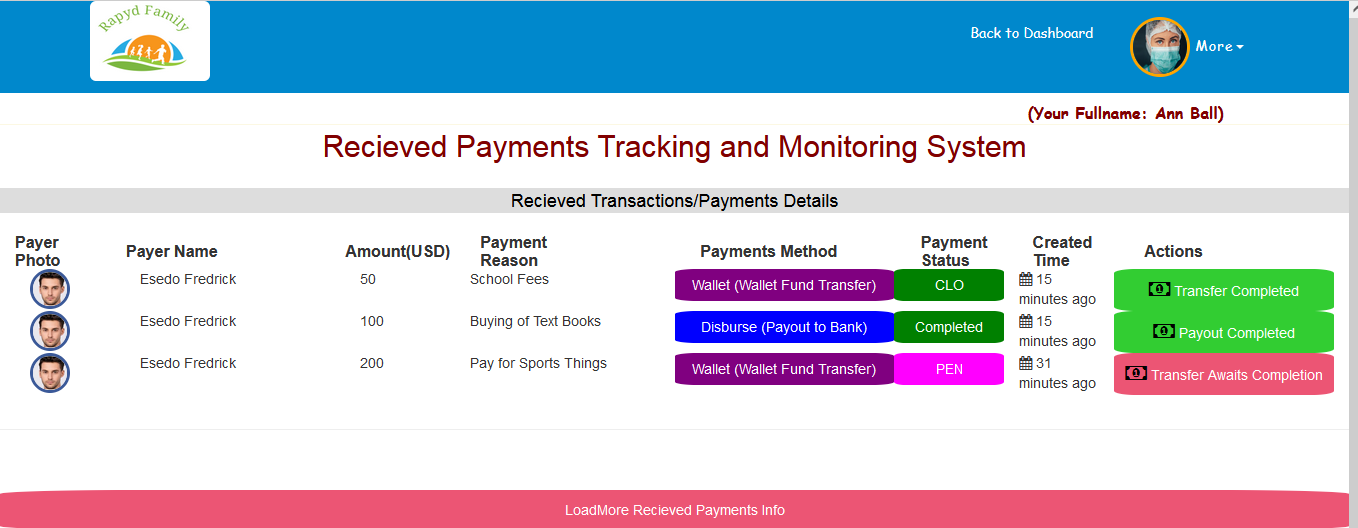 Rapyd Family

Back to Dashboard

More

(Your Fullname: Ann Ball)

Recieved Payments Tracking and Monitoring System

Recieved Transactions/Payments Details

| Payer Photo | Payer Name | Amount(USD) | Payment Reason | Payments Method | Payment Status | Created Time | Actions |
|---|---|---|---|---|---|---|---|
| | Esedo Fredrick | 50 | School Fees | Wallet (Wallet Fund Transfer) | CLO | 15 minutes ago | Transfer Completed |
| | Esedo Fredrick | 100 | Buying of Text Books | Disburse (Payout to Bank) | Completed | 15 minutes ago | Payout Completed |
| | Esedo Fredrick | 200 | Pay for Sports Things | Wallet (Wallet Fund Transfer) | PEN | 31 minutes ago | Transfer Awaits Completion |

LoadMore Recieved Payments Info